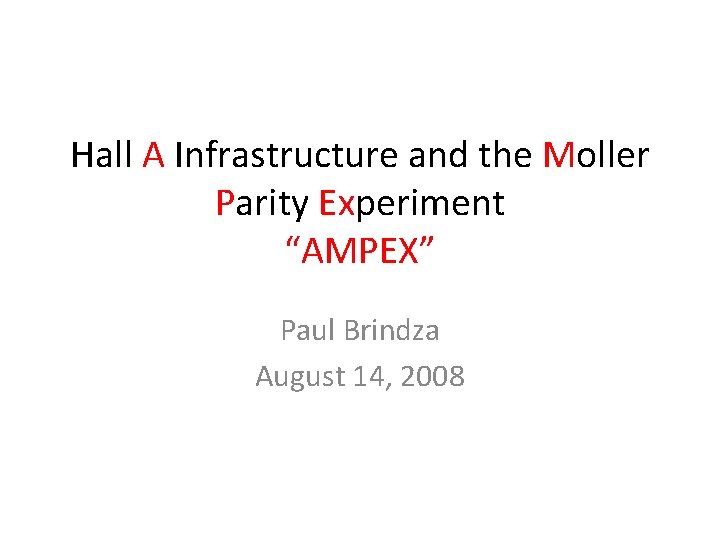 Hall A Infrastructure and the Moller Parity Experiment
“AMPEX”

Paul Brindza
August 14, 2008